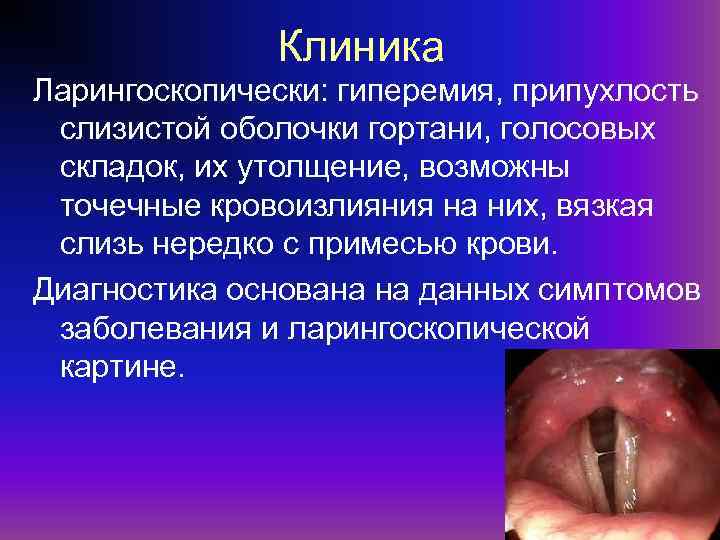 Клиника

Ларингоскопически: гиперемия, припухлость слизистой оболочки гортани, голосовых складок, их утолщение, возможны точечные кровоизлияния на них, вязкая слизь нередко с примесью крови.

Диагностика основана на данных симптомов заболевания и ларингоскопической картине.